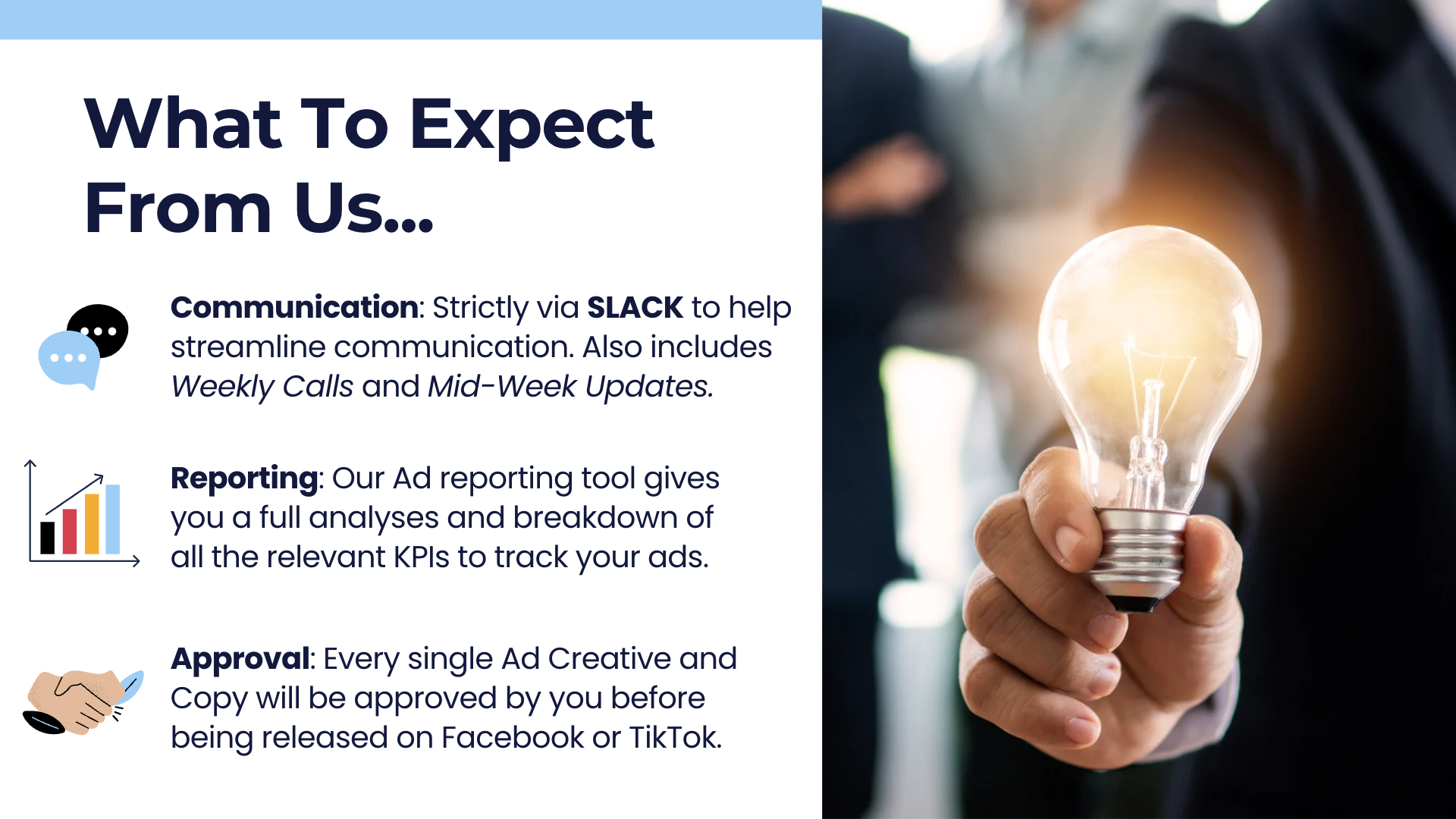 What To Expect From Us...

Communication: Strictly via SLACK to help streamline communication. Also includes Weekly Calls and Mid-Week Updates.

Reporting: Our Ad reporting tool gives you a full analyses and breakdown of all the relevant KPIs to track your ads.

Approval: Every single Ad Creative and Copy will be approved by you before being released on Facebook or TikTok.